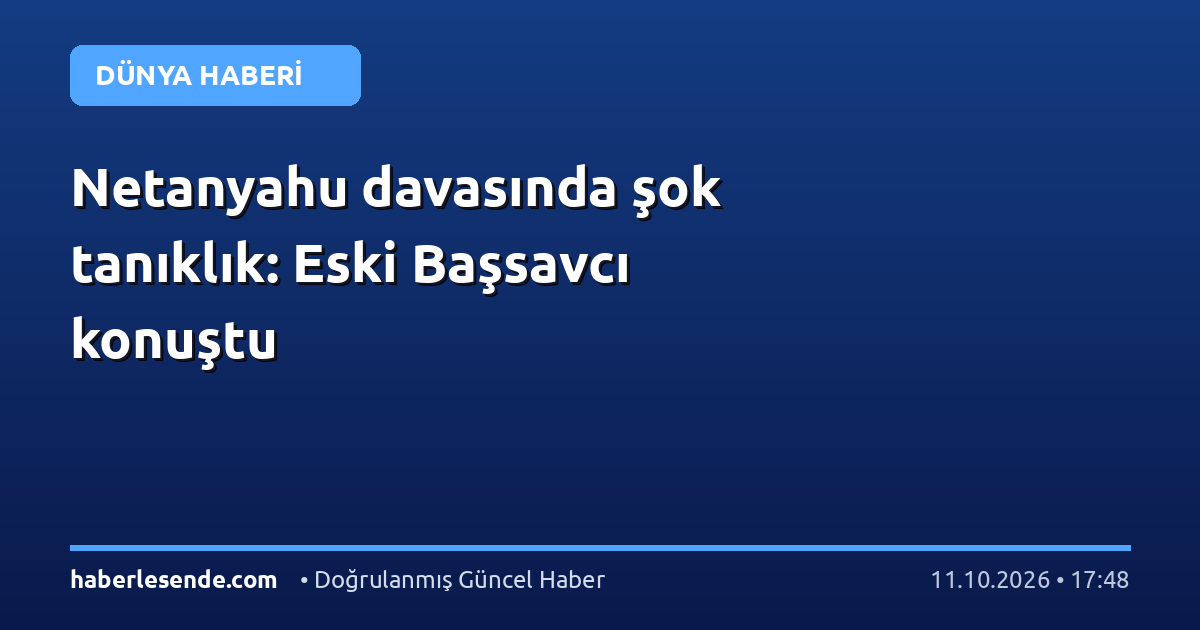 DÜNYA HABERİ

Netanyahu davasında şok tanıklık: Eski Başsavcı konuştu

haberlesende.com

• Doğrulanmış Güncel Haber

11.10.2026 • 17:48